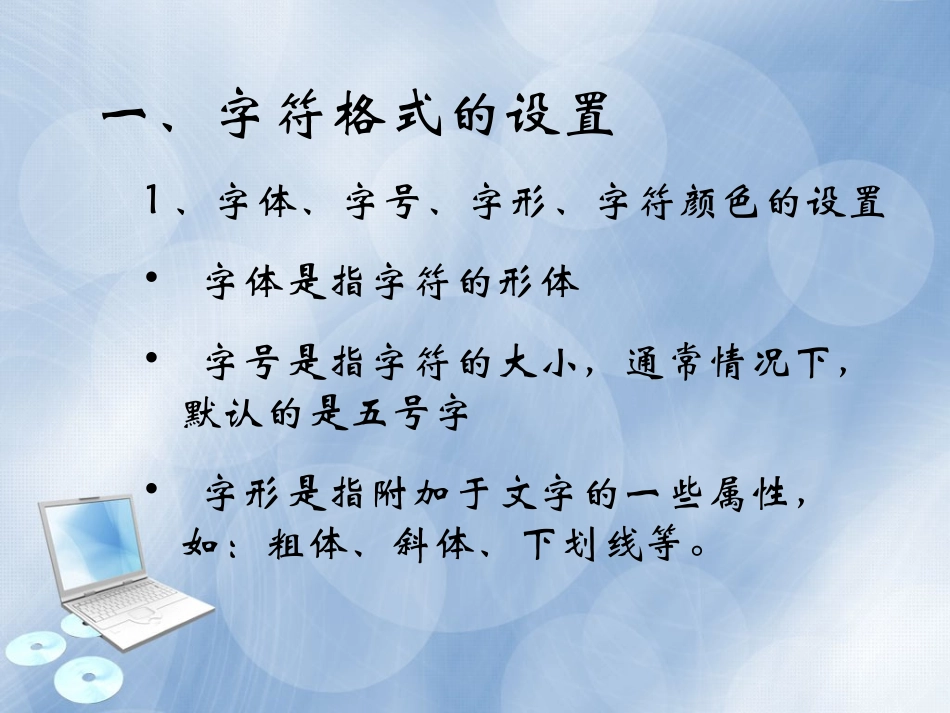 一、字符格式的设置

1、字体、字号、字形、字符颜色的设置

• 字体是指字符的形体

• 字号是指字符的大小，通常情况下，默认的是五号字

• 字形是指附加于文字的一些属性，如：粗体、斜体、下划线等。